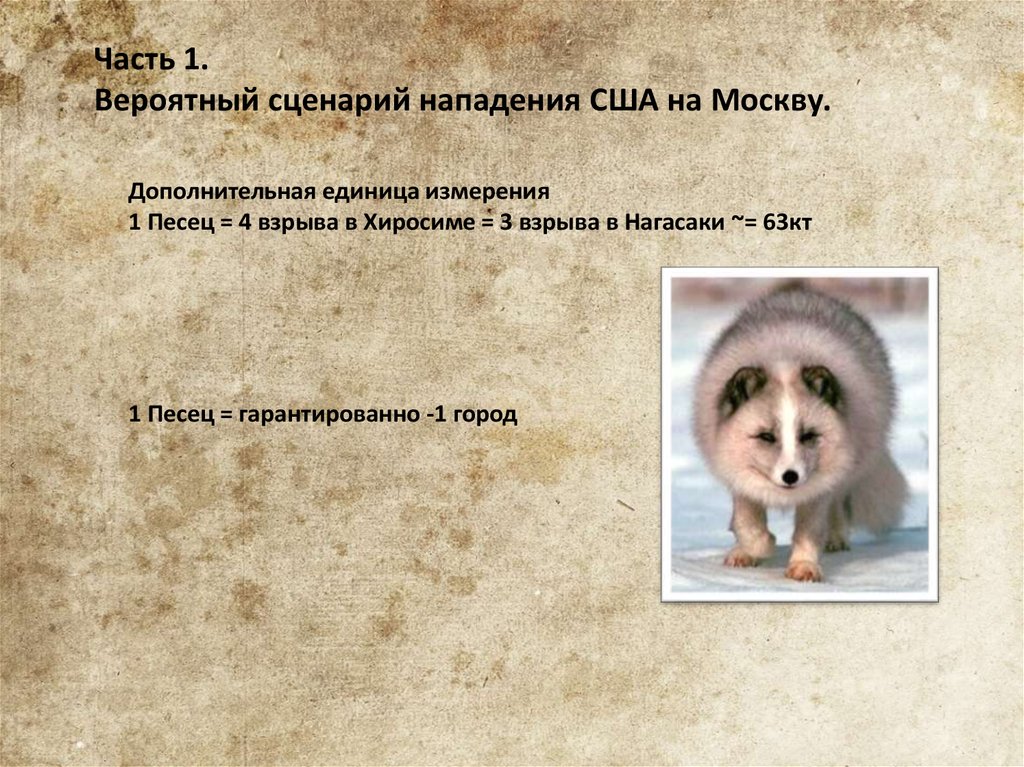 Часть 1.
Вероятный сценарий нападения США на Москву.

Дополнительная единица измерения
1 Песец = 4 взрыва в Хиросиме = 3 взрыва в Нагасаки ~= 63кт

1 Песец = гарантированно -1 город